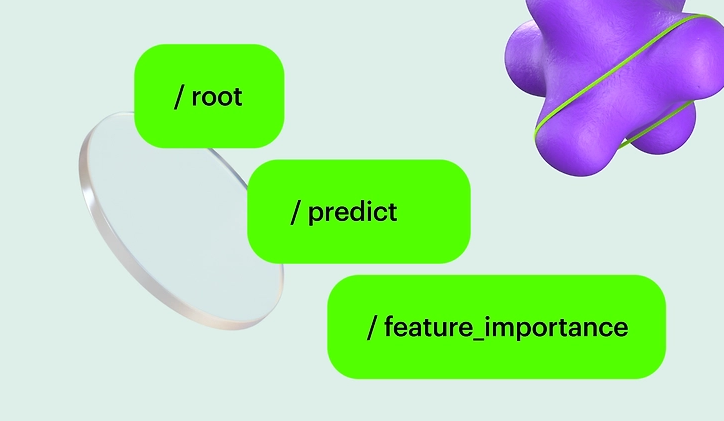 / root

/ predict

/ feature_importance